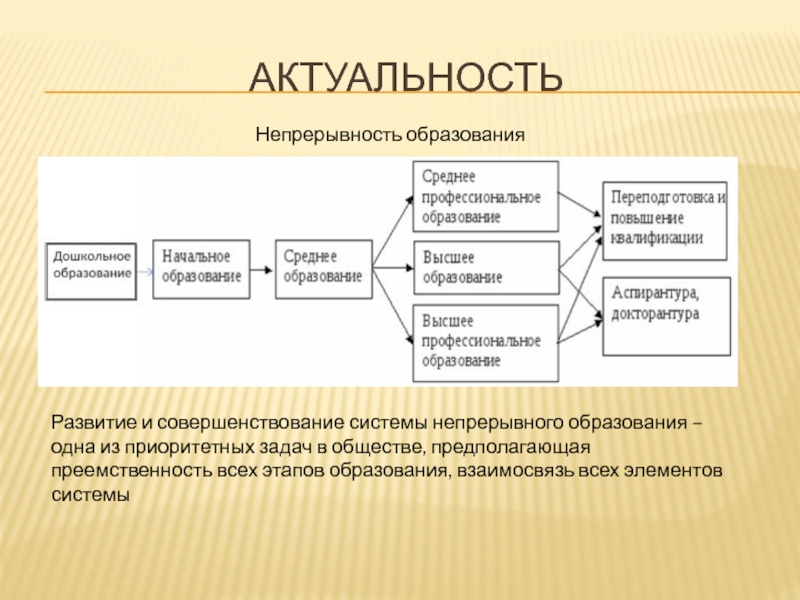 АКТУАЛЬНОСТЬ

Непрерывность образования

Дошкольное образование

Начальное образование

Среднее образование

Среднее профессиональное образование

Высшее образование

Высшее профессиональное образование

Переподготовка и повышение квалификации

Аспирантура, докторантура

Развитие и совершенствование системы непрерывного образования – одна из приоритетных задач в обществе, предполагающая преемственность всех этапов образования, взаимосвязь всех элементов системы